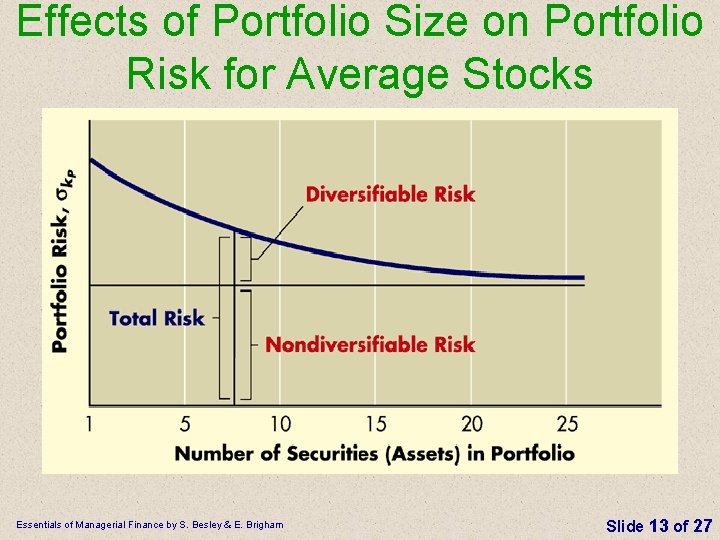 Effects of Portfolio Size on Portfolio Risk for Average Stocks

Portfolio Risk, $\sigma_{k_P}$

Diversifiable Risk

Total Risk

Nondiversifiable Risk

1 5 10 15 20 25

Number of Securities (Assets) in Portfolio

Essentials of Managerial Finance by S. Besley & E. Brigham

Slide 13 of 27